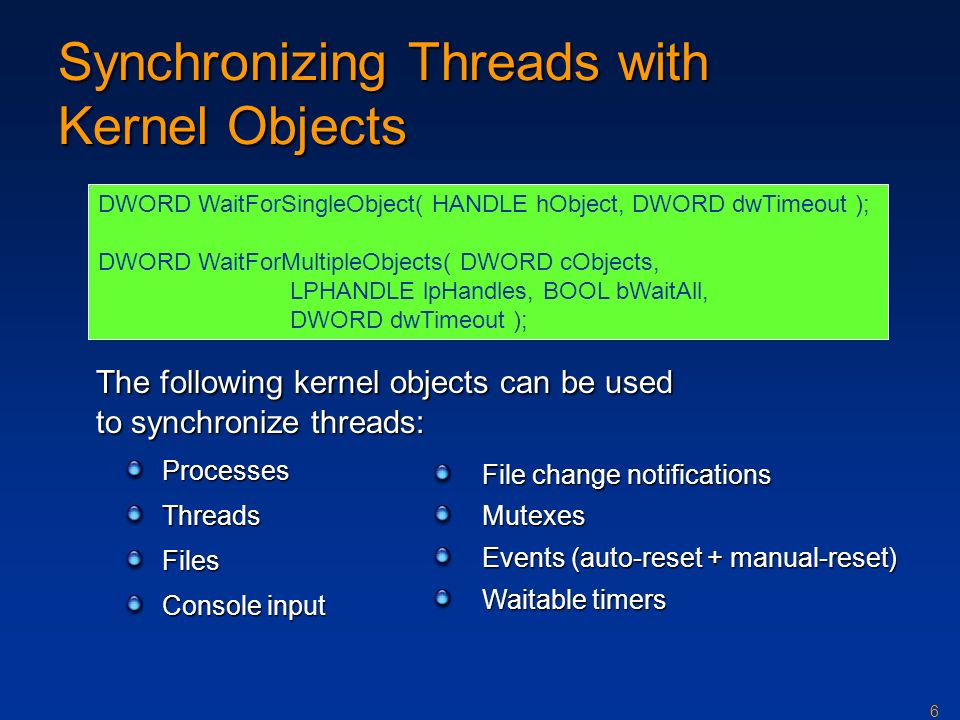 Synchronizing Threads with Kernel Objects

DWORD WaitForSingleObject( HANDLE hObject, DWORD dwTimeout );

DWORD WaitForMultipleObjects( DWORD cObjects,
LPHANDLE lpHandles, BOOL bWaitAll,
DWORD dwTimeout );

The following kernel objects can be used to synchronize threads:

Processes
Threads
Files
Console input

File change notifications
Mutexes
Events (auto-reset + manual-reset)
Waitable timers

6